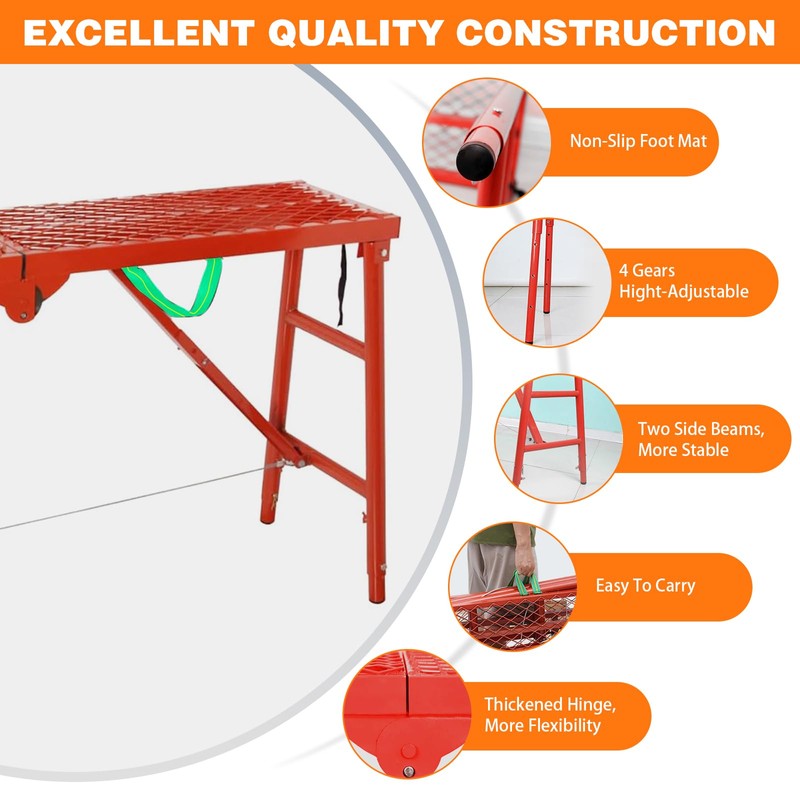 EXCELLENT QUALITY CONSTRUCTION

Non-Slip Foot Mat

4 Gears Hight-Adjustable

Two Side Beams, More Stable

Easy To Carry

Thickened Hinge, More Flexibility